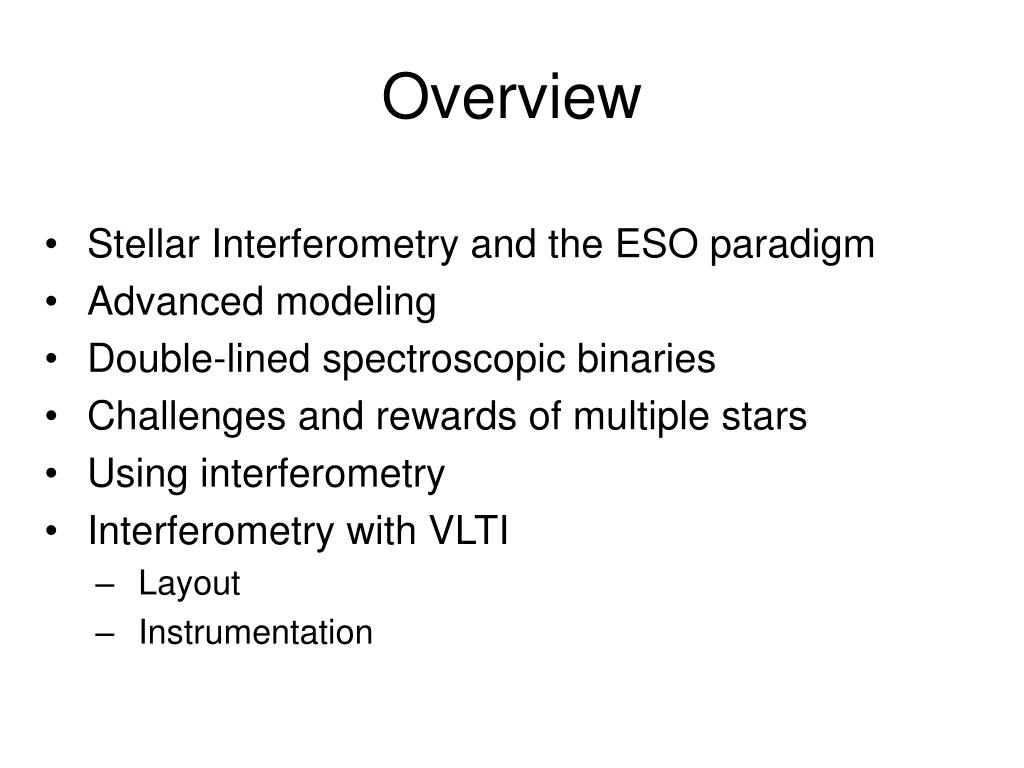 Overview

• Stellar Interferometry and the ESO paradigm
• Advanced modeling
• Double-lined spectroscopic binaries
• Challenges and rewards of multiple stars
• Using interferometry
• Interferometry with VLTI
  – Layout
  – Instrumentation